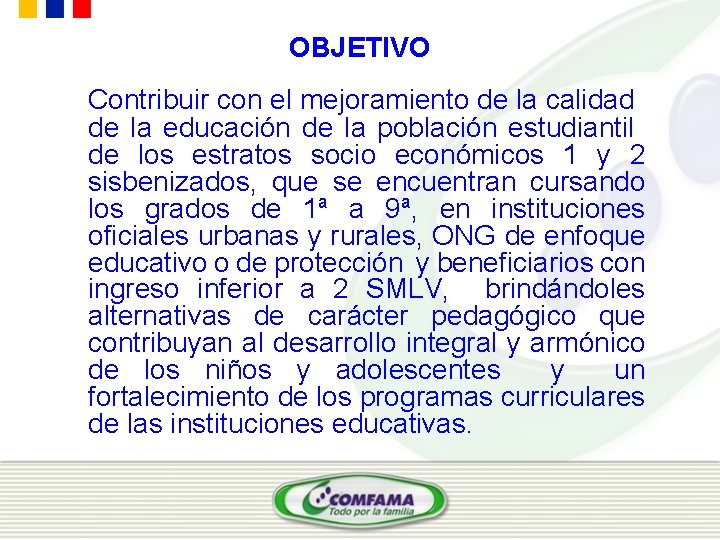 OBJETIVO

Contribuir con el mejoramiento de la calidad de la educación de la población estudiantil de los estratos socio económicos 1 y 2 sisbenizados, que se encuentran cursando los grados de 1ª a 9ª, en instituciones oficiales urbanas y rurales, ONG de enfoque educativo o de protección y beneficiarios con ingreso inferior a 2 SMLV, brindándoles alternativas de carácter pedagógico que contribuyan al desarrollo integral y armónico de los niños y adolescentes y un fortalecimiento de los programas curriculares de las instituciones educativas.

COMFAMA
Todo por la familia